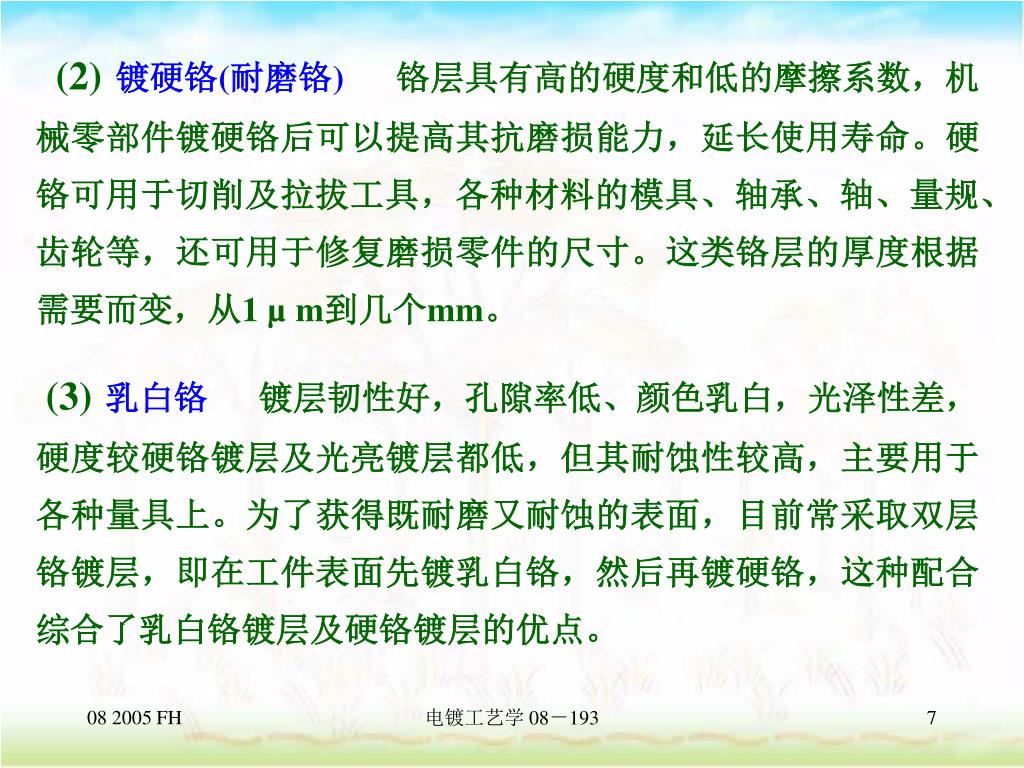 (2) 镀硬铬(耐磨铬)　铬层具有高的硬度和低的摩擦系数，机械零部件镀硬铬后可以提高其抗磨损能力，延长使用寿命。硬铬可用于切削及拉拔工具，各种材料的模具、轴承、轴、量规、齿轮等，还可用于修复磨损零件的尺寸。这类铬层的厚度根据需要而变，从1 μ m到几个mm。

(3) 乳白铬　镀层韧性好，孔隙率低、颜色乳白，光泽性差，硬度较硬铬镀层及光亮镀层都低，但其耐蚀性较高，主要用于各种量具上。为了获得既耐磨又耐蚀的表面，目前常采取双层铬镀层，即在工件表面先镀乳白铬，然后再镀硬铬，这种配合综合了乳白铬镀层及硬铬镀层的优点。

08 2005 FH　电镀工艺学 08－193　7